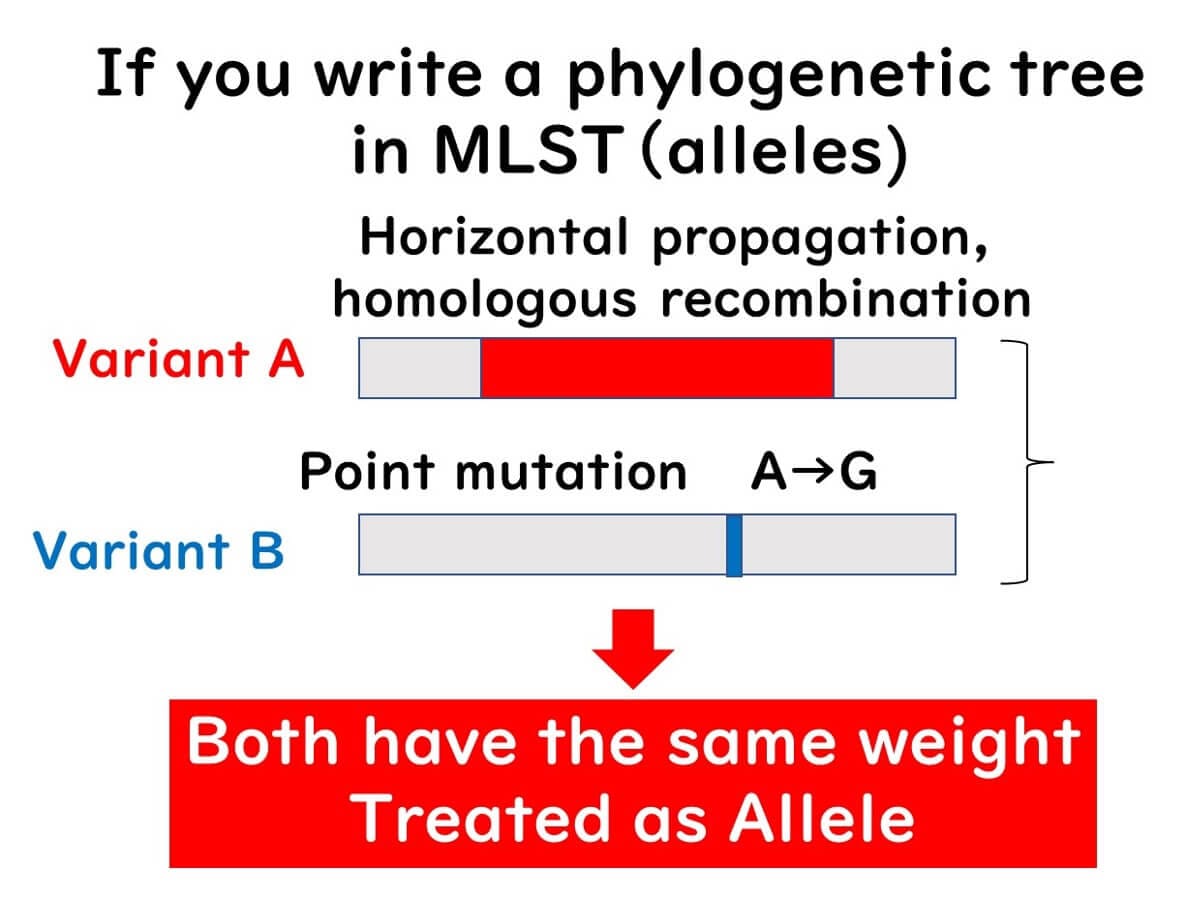 If you write a phylogenetic tree in MLST (alleles)

Horizontal propagation, homologous recombination

Variant A

Point mutation A→G

Variant B

Both have the same weight
Treated as Allele